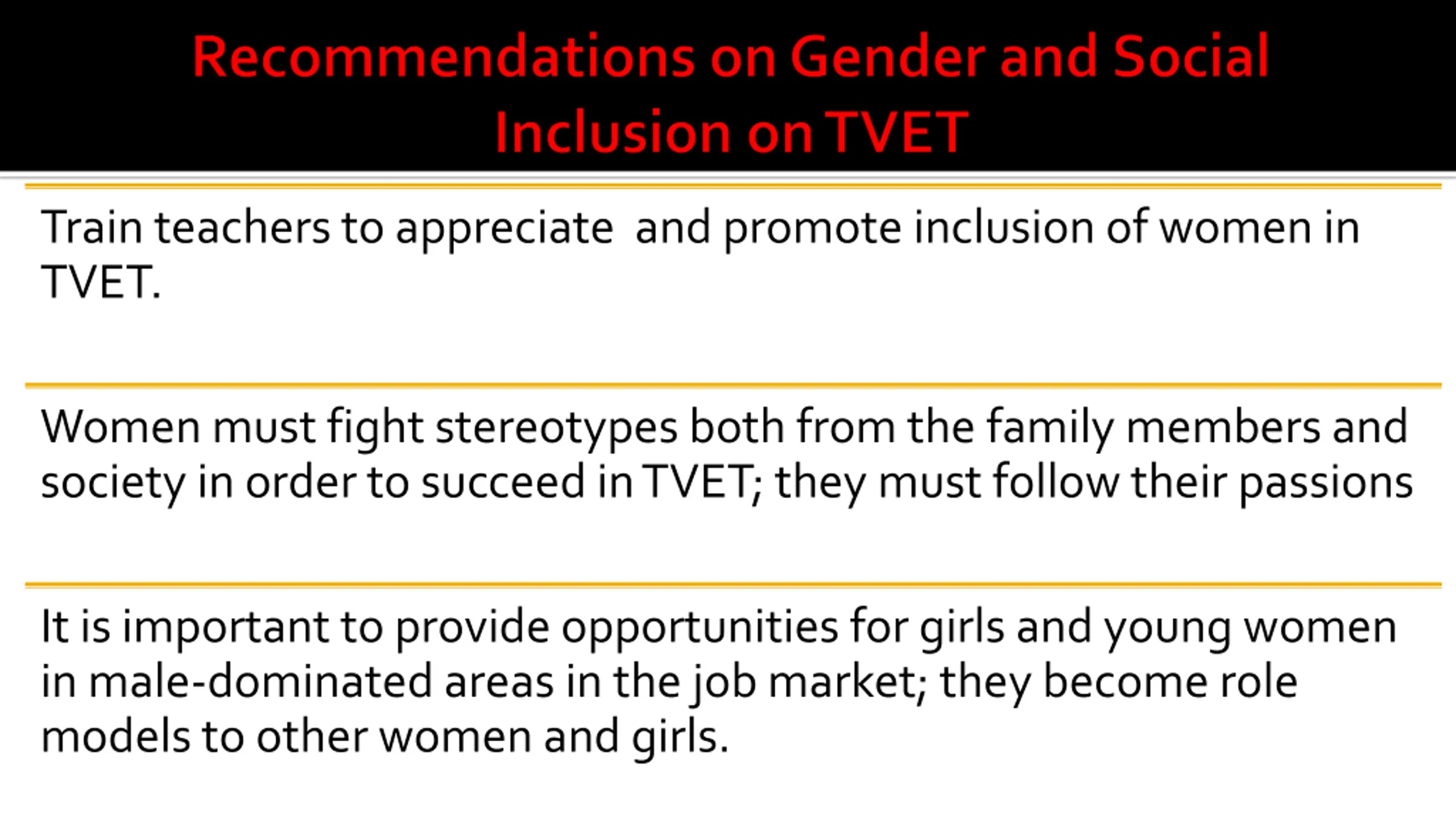 Recommendations on Gender and Social Inclusion on TVET

Train teachers to appreciate and promote inclusion of women in TVET.

Women must fight stereotypes both from the family members and society in order to succeed in TVET; they must follow their passions

It is important to provide opportunities for girls and young women in male-dominated areas in the job market; they become role models to other women and girls.